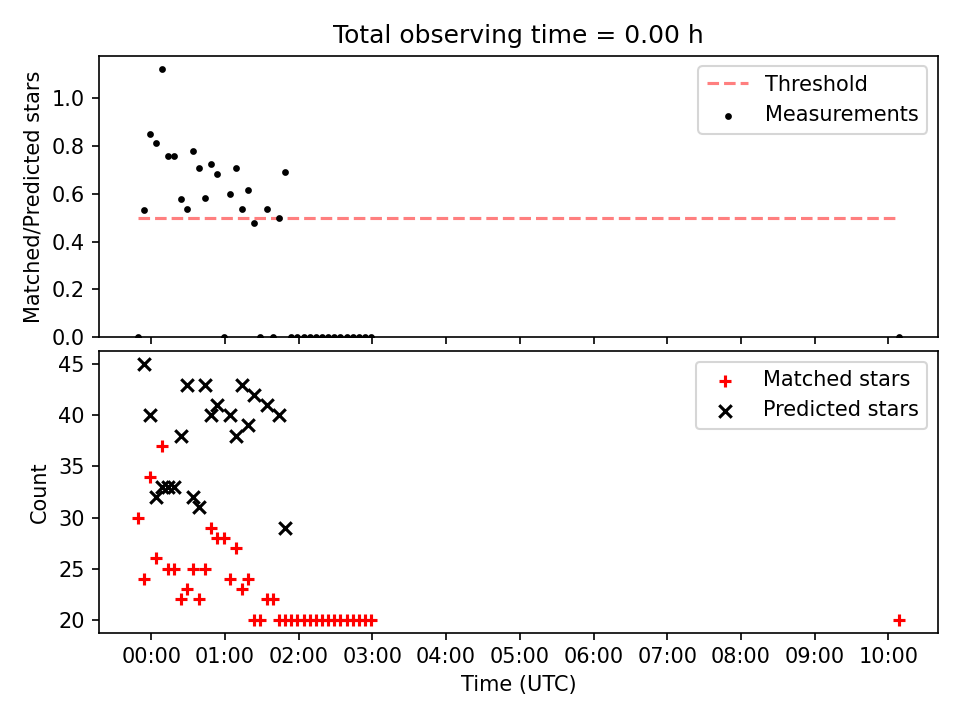 Total observing time = 0.00 h

Matched/Predicted stars

1.0
0.8
0.6
0.4
0.2
0.0

Threshold
Measurements

Count

45
40
35
30
25
20

Matched stars
Predicted stars

00:00 01:00 02:00 03:00 04:00 05:00 06:00 07:00 08:00 09:00 10:00

Time (UTC)